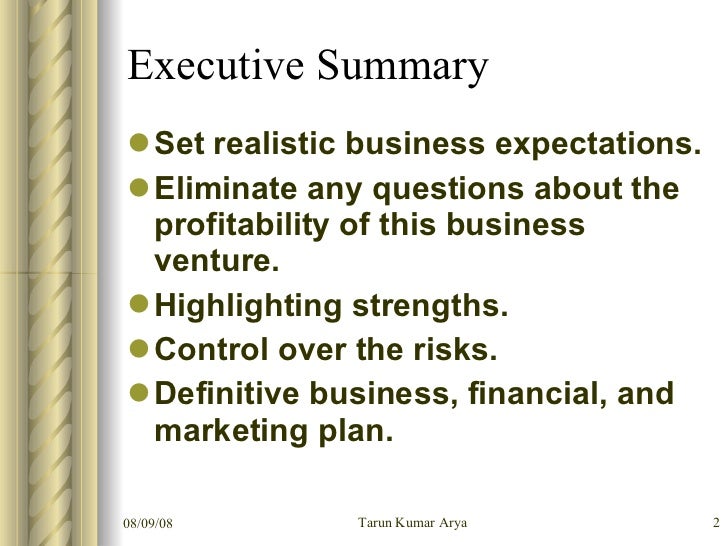 Executive Summary

- Set realistic business expectations.
- Eliminate any questions about the profitability of this business venture.
- Highlighting strengths.
- Control over the risks.
- Definitive business, financial, and marketing plan.

08/09/08 Tarun Kumar Arya 2